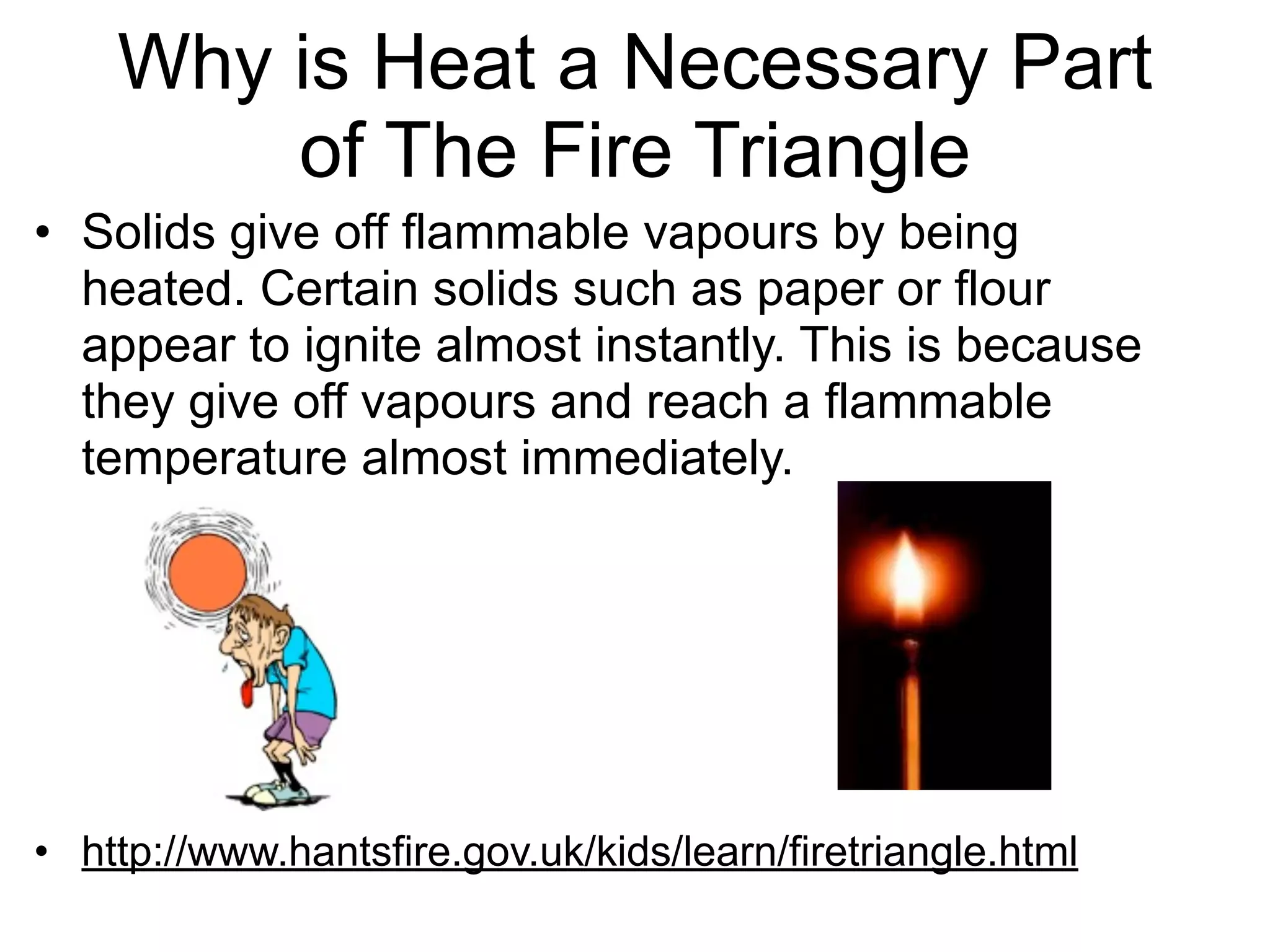 Why is Heat a Necessary Part of The Fire Triangle

• Solids give off flammable vapours by being heated. Certain solids such as paper or flour appear to ignite almost instantly. This is because they give off vapours and reach a flammable temperature almost immediately.

• http://www.hantsfire.gov.uk/kids/learn/firetriangle.html